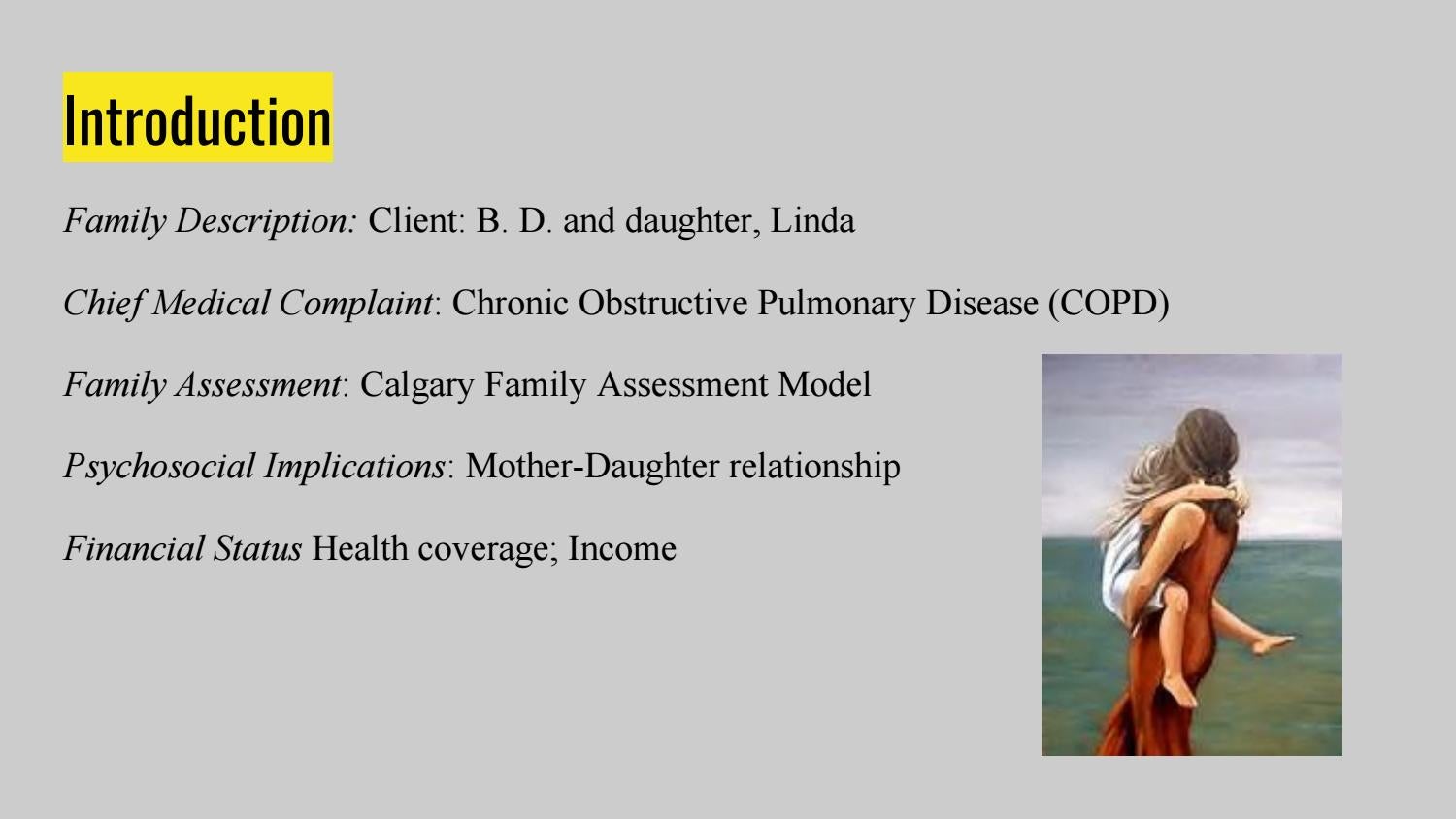 Introduction

Family Description: Client: B. D. and daughter, Linda

Chief Medical Complaint: Chronic Obstructive Pulmonary Disease (COPD)

Family Assessment: Calgary Family Assessment Model

Psychosocial Implications: Mother-Daughter relationship

Financial Status Health coverage; Income